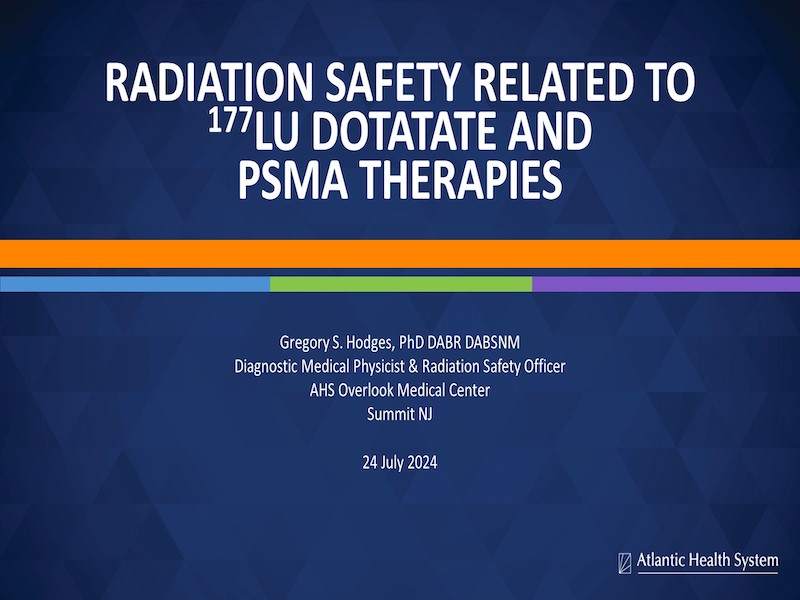 RADIATION SAFETY RELATED TO $^{177}$LU DOTATATE AND PSMA THERAPIES

Gregory S. Hodges, PhD DABR DABSNM
Diagnostic Medical Physicist & Radiation Safety Officer
AHS Overlook Medical Center
Summit NJ

24 July 2024

Atlantic Health System